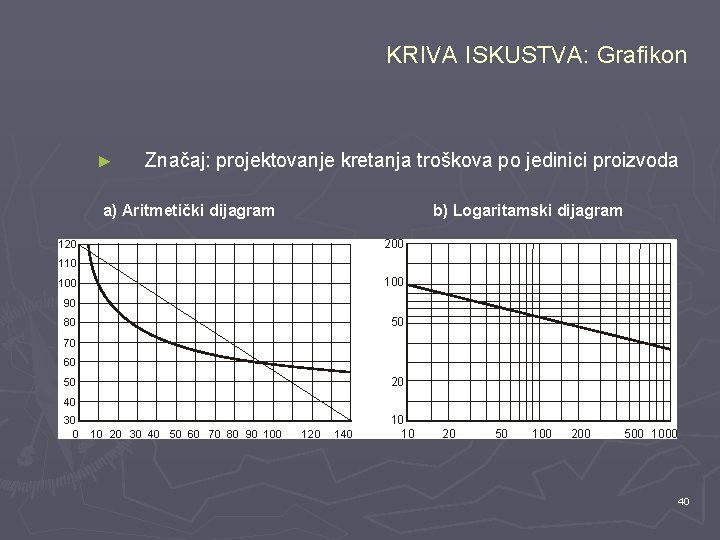 KRIVA ISKUSTVA: Grafikon

► Značaj: projektovanje kretanja troškova po jedinici proizvoda

a) Aritmetički dijagram

120
110
100
90
80
70
60
50
40
30
0 10 20 30 40 50 60 70 80 90 100 120 140

b) Logaritamski dijagram

200
100
50
20
10
10 20 50 100 200 500 1000

40